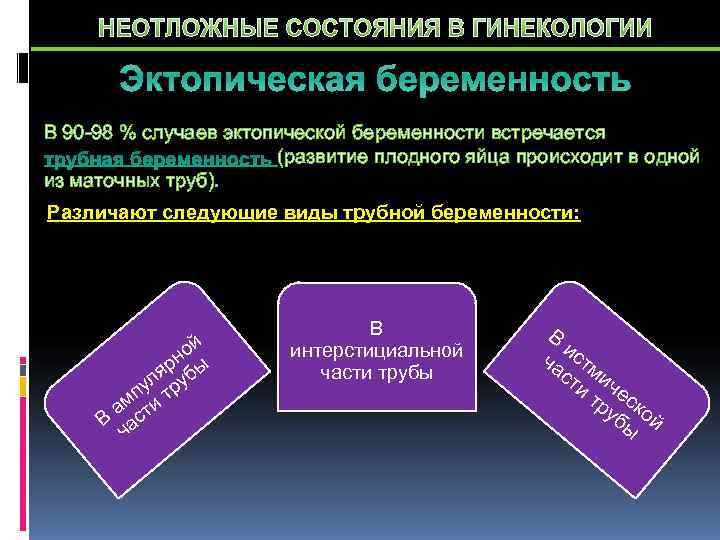 НЕОТЛОЖНЫЕ СОСТОЯНИЯ В ГИНЕКОЛОГИИ

Эктопическая беременность

В 90-98 % случаев эктопической беременности встречается трубная беременность (развитие плодного яйца происходит в одной из маточных труб).

Различают следующие виды трубной беременности:

В ампулярной части трубы

В интерстициальной части трубы

В истмической части трубы